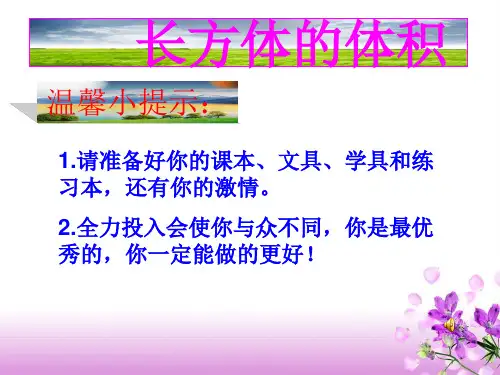 长方体的体积

温馨小提示:

1.请准备好你的课本、文具、学具和练习本，还有你的激情。

2.全力投入会使你与众不同，你是最优秀的，你一定能做的更好！